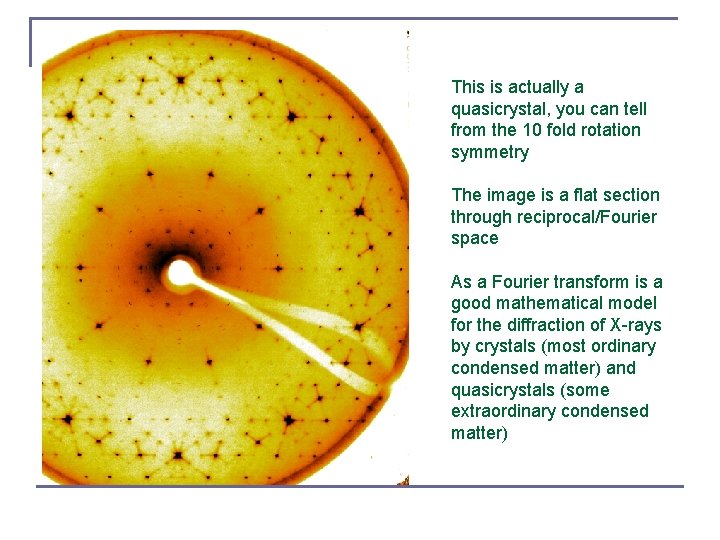 This is actually a quasicrystal, you can tell from the 10 fold rotation symmetry

The image is a flat section through reciprocal/Fourier space

As a Fourier transform is a good mathematical model for the diffraction of X-rays by crystals (most ordinary condensed matter) and quasicrystals (some extraordinary condensed matter)